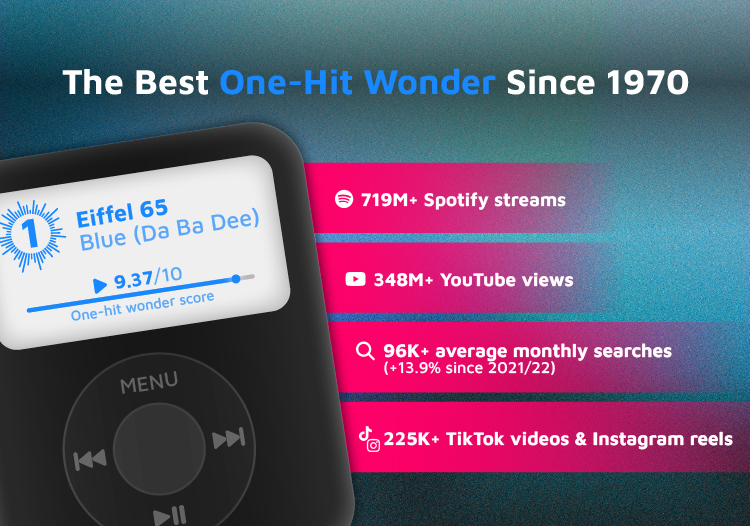 The Best One-Hit Wonder Since 1970

1

Eiffel 65
Blue (Da Ba Dee)

9.37/10
One-hit wonder score

MENU

719M+ Spotify streams

348M+ YouTube views

96K+ average monthly searches
(+13.9% since 2021/22)

225K+ TikTok videos & Instagram reels